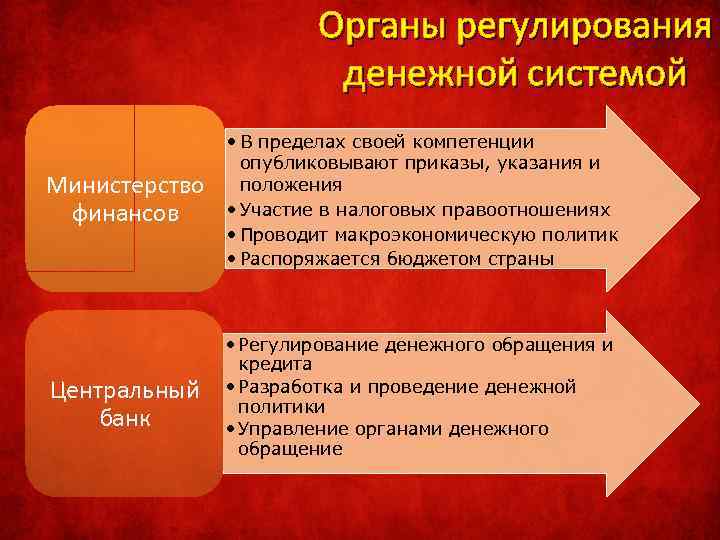 Органы регулирования денежной системой

Министерство финансов

• В пределах своей компетенции опубликовывают приказы, указания и положения
• Участие в налоговых правоотношениях
• Проводит макроэкономическую политик
• Распоряжается бюджетом страны

Центральный банк

• Регулирование денежного обращения и кредита
• Разработка и проведение денежной политики
• Управление органами денежного обращение